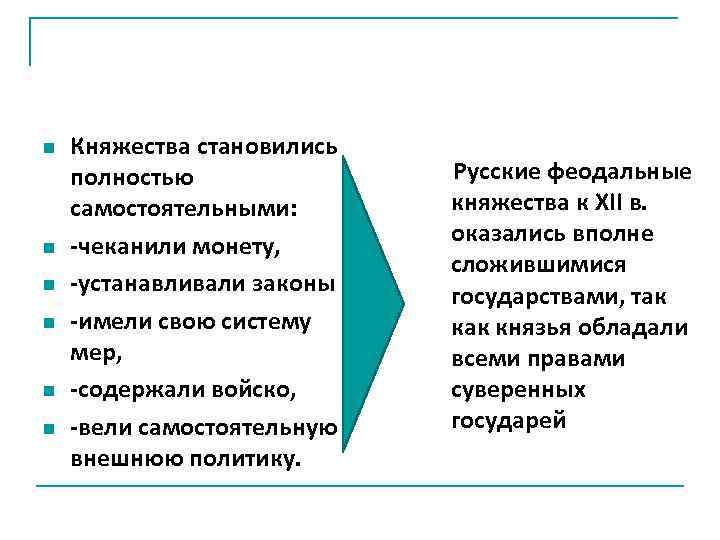 Княжества становились полностью самостоятельными:

-чеканили монету,

-устанавливали законы

-имели свою систему мер,

-содержали войско,

-вели самостоятельную внешнюю политику.

Русские феодальные княжества к XII в. оказались вполне сложившимися государствами, так как князья обладали всеми правами суверенных государей